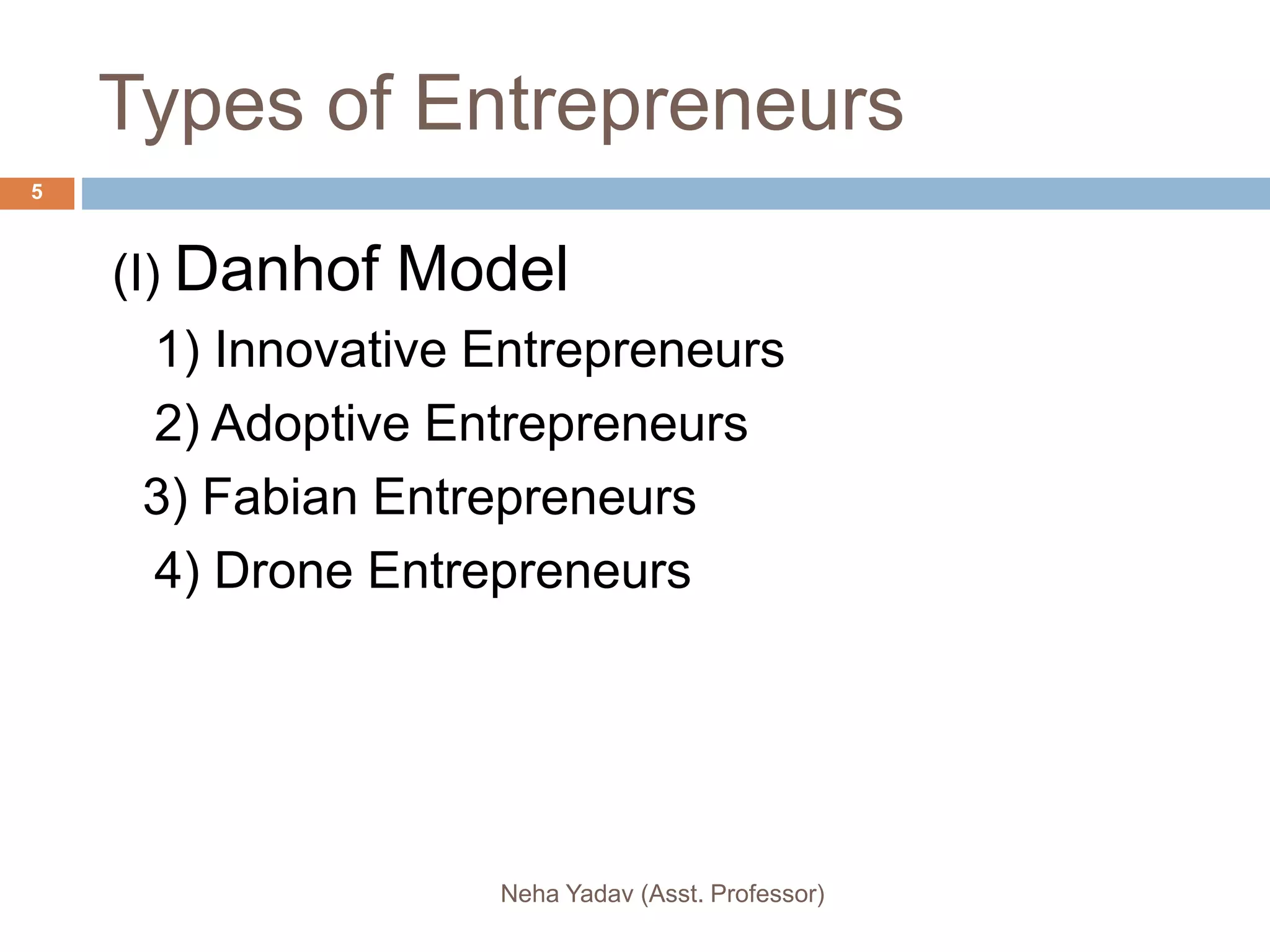 Types of Entrepreneurs

5

(I) Danhof Model

1) Innovative Entrepreneurs

2) Adoptive Entrepreneurs

3) Fabian Entrepreneurs

4) Drone Entrepreneurs

Neha Yadav (Asst. Professor)